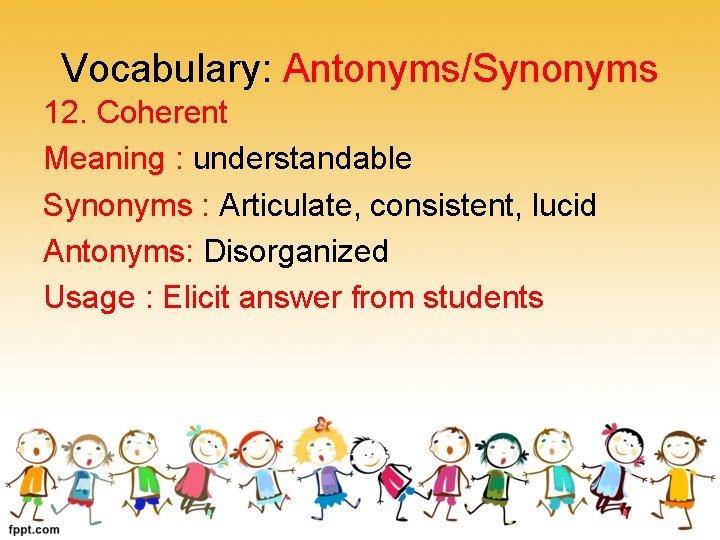 Vocabulary: Antonyms/Synonyms

12. Coherent

Meaning : understandable

Synonyms : Articulate, consistent, lucid

Antonyms: Disorganized

Usage : Elicit answer from students

fppt.com